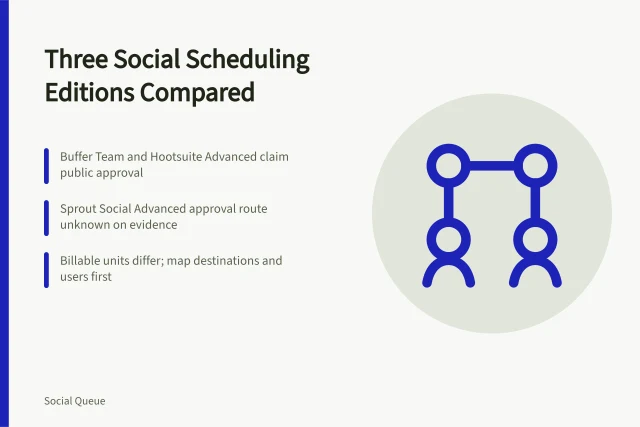 Three Social Scheduling Editions Compared

Buffer Team and Hootsuite Advanced claim public approval

Sprout Social Advanced approval route unknown on evidence

Billable units differ; map destinations and users first

Social Queue